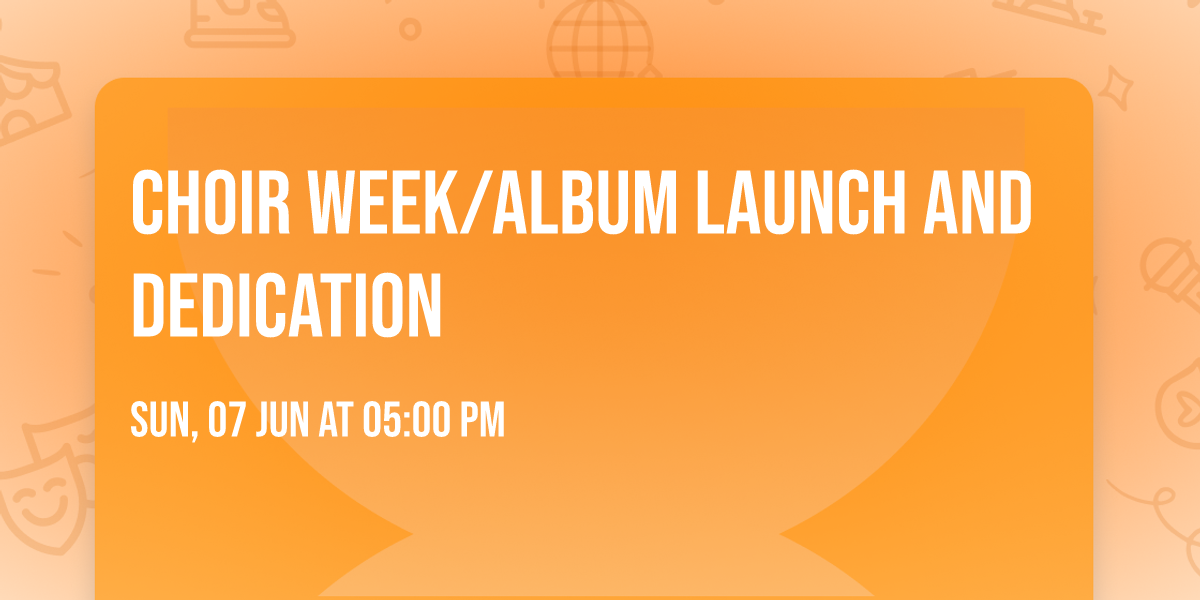 CHOIR WEEK/ALBUM LAUNCH AND DEDICATION

SUN, 07 JUN AT 05:00 PM